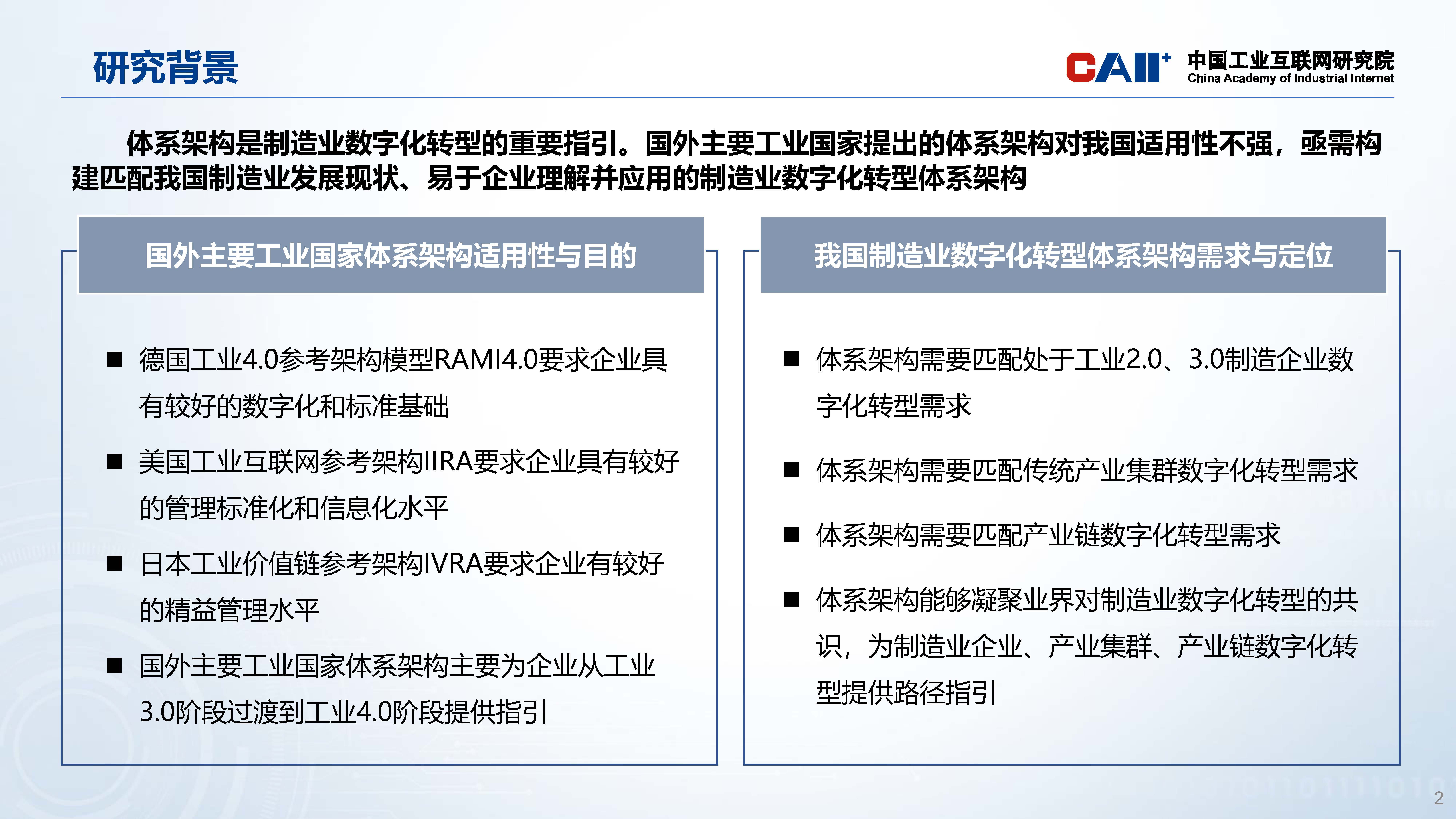 研究背景

CAII+ 中国工业互联网研究院 China Academy of Industrial Internet

体系架构是制造业数字化转型的重要指引。国外主要工业国家提出的体系架构对我国适用性不强，亟需构建匹配我国制造业发展现状、易于企业理解并应用的制造业数字化转型体系架构

国外主要工业国家体系架构适用性与目的

■ 德国工业4.0参考架构模型RAMI4.0要求企业具有较好的数字化和标准基础

■ 美国工业互联网参考架构IIRA要求企业具有较好的管理标准化和信息化水平

■ 日本工业价值链参考架构IVRA要求企业有较好的精益管理水平

■ 国外主要工业国家体系架构主要为企业从工业3.0阶段过渡到工业4.0阶段提供指引

我国制造业数字化转型体系架构需求与定位

■ 体系架构需要匹配处于工业2.0、3.0制造企业数字化转型需求

■ 体系架构需要匹配传统产业集群数字化转型需求

■ 体系架构需要匹配产业链数字化转型需求

■ 体系架构能够凝聚业界对制造业数字化转型的共识，为制造业企业、产业集群、产业链数字化转型提供路径指引

2